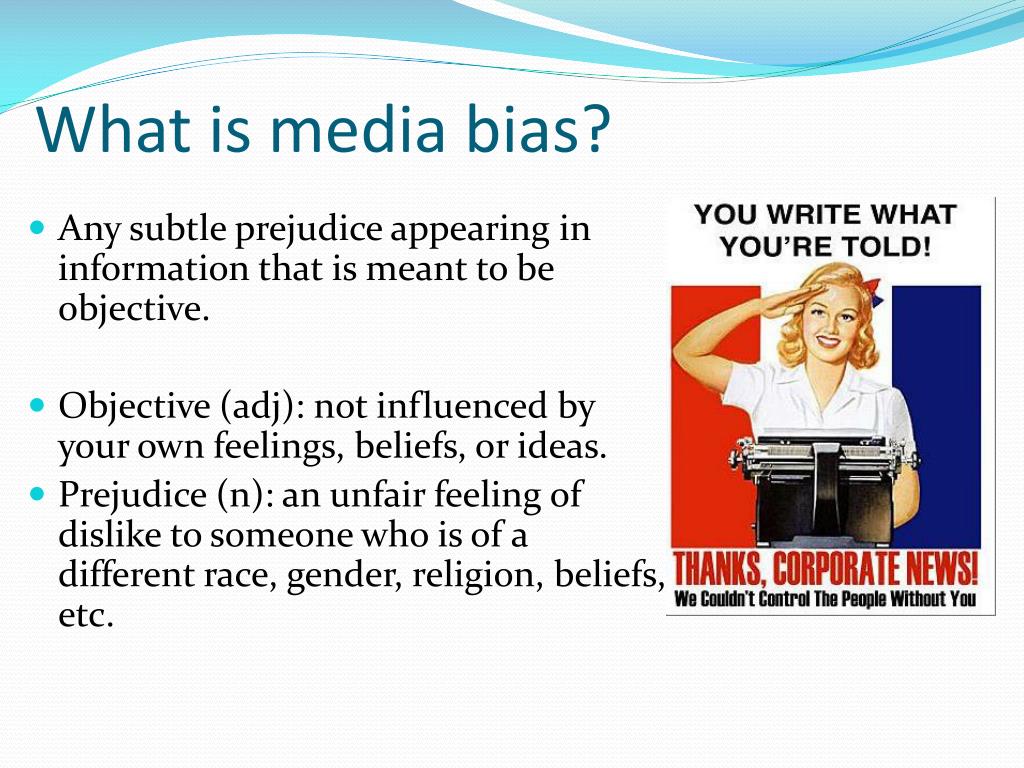 What is media bias?

- Any subtle prejudice appearing in information that is meant to be objective.

- Objective (adj): not influenced by your own feelings, beliefs, or ideas.
- Prejudice (n): an unfair feeling of dislike to someone who is of a different race, gender, religion, beliefs, etc.

YOU WRITE WHAT YOU'RE TOLD!

THANKS, CORPORATE NEWS!
We Couldn't Control The People Without You